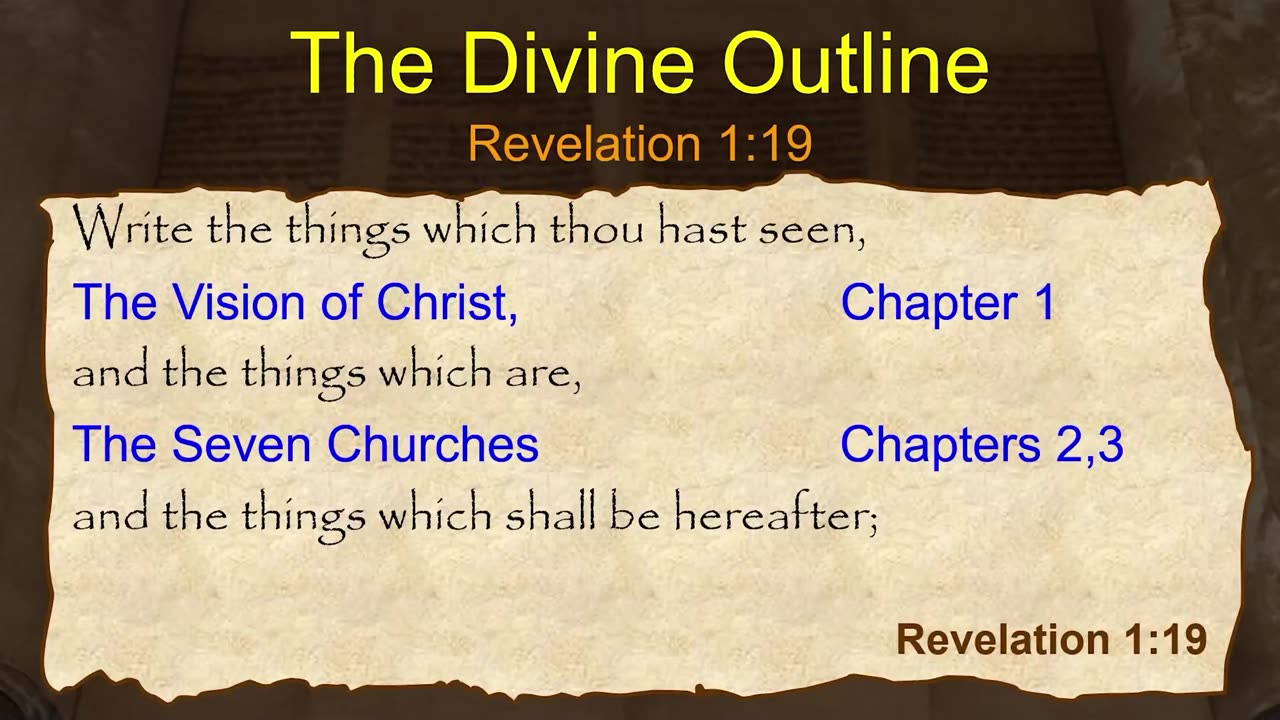 The Divine Outline

Revelation 1:19

Write the things which thou hast seen,

The Vision of Christ, Chapter 1

and the things which are,

The Seven Churches Chapters 2,3

and the things which shall be hereafter;

Revelation 1:19